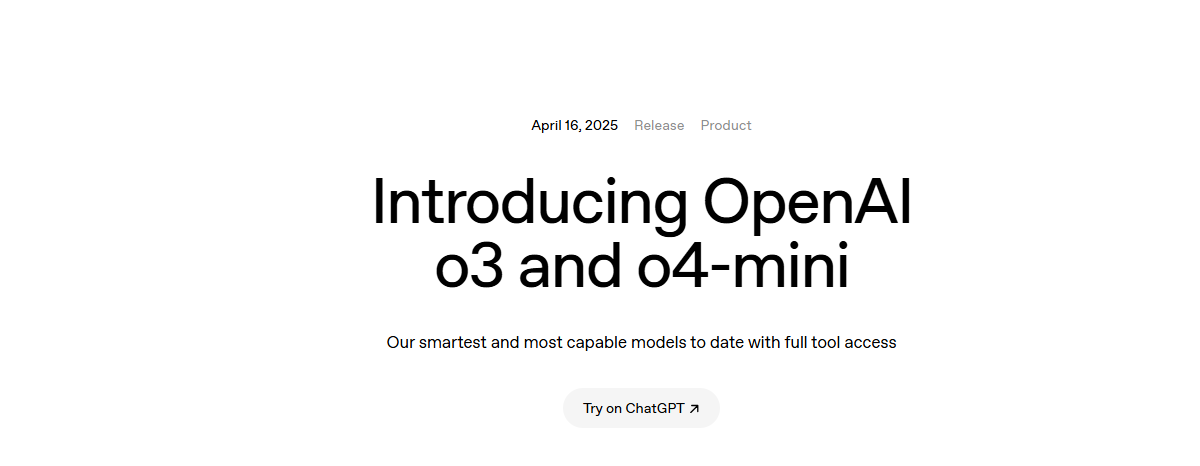 April 16, 2025 Release Product

Introducing OpenAI o3 and o4-mini

Our smartest and most capable models to date with full tool access

Try on ChatGPT ↗